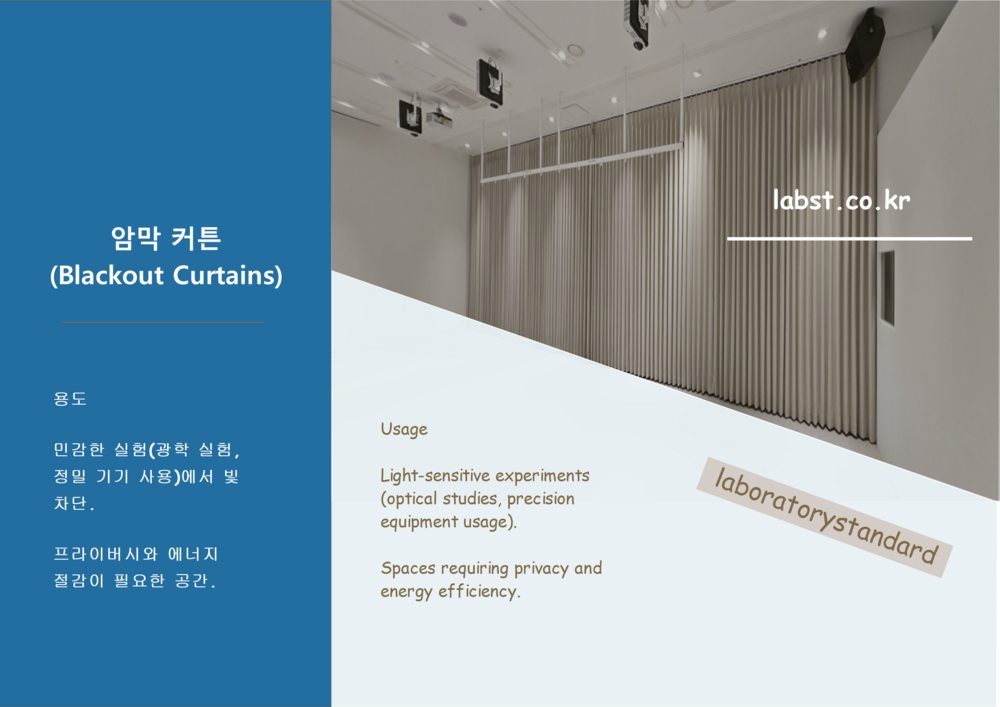 암막 커튼
(Blackout Curtains)

용도

민감한 실험(광학 실험, 정밀 기기 사용)에서 빛 차단.

프라이버시와 에너지 절감이 필요한 공간.

labst.co.kr

Usage

Light-sensitive experiments (optical studies, precision equipment usage).

Spaces requiring privacy and energy efficiency.

laboratorystandard